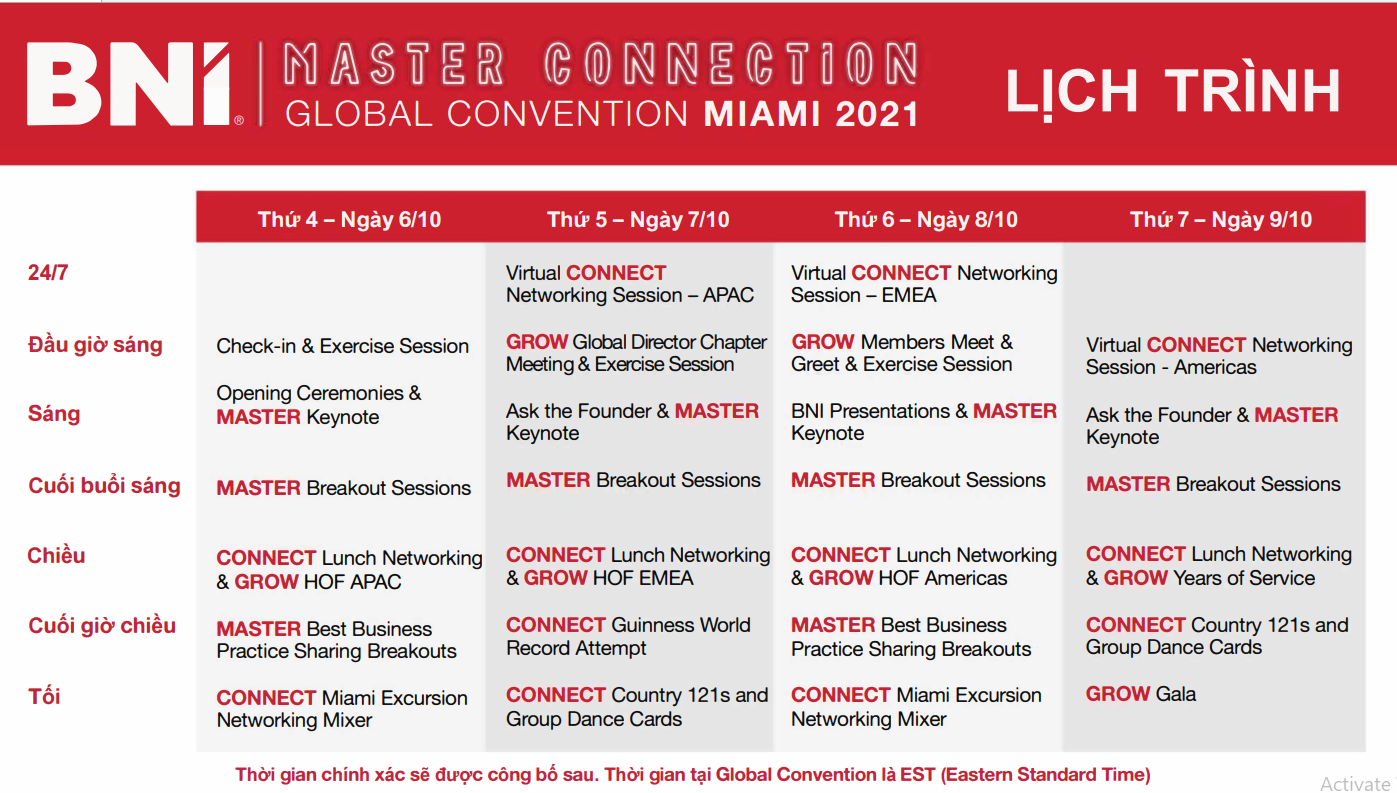 BNI® | MASTER CONNECTION
GLOBAL CONVENTION MIAMI 2021

LỊCH TRÌNH

| | Thứ 4 – Ngày 6/10 | Thứ 5 – Ngày 7/10 | Thứ 6 – Ngày 8/10 | Thứ 7 – Ngày 9/10 |
|---|---|---|---|---|
| 24/7 | | Virtual CONNECT Networking Session – APAC | Virtual CONNECT Networking Session – EMEA | |
| Đầu giờ sáng | Check-in & Exercise Session | GROW Global Director Chapter Meeting & Exercise Session | GROW Members Meet & Greet & Exercise Session | Virtual CONNECT Networking Session - Americas |
| Sáng | Opening Ceremonies & MASTER Keynote | Ask the Founder & MASTER Keynote | BNI Presentations & MASTER Keynote | Ask the Founder & MASTER Keynote |
| Cuối buổi sáng | MASTER Breakout Sessions | MASTER Breakout Sessions | MASTER Breakout Sessions | MASTER Breakout Sessions |
| Chiều | CONNECT Lunch Networking & GROW HOF APAC | CONNECT Lunch Networking & GROW HOF EMEA | CONNECT Lunch Networking & GROW HOF Americas | CONNECT Lunch Networking & GROW Years of Service |
| Cuối giờ chiều | MASTER Best Business Practice Sharing Breakouts | CONNECT Guinness World Record Attempt | MASTER Best Business Practice Sharing Breakouts | CONNECT Country 121s and Group Dance Cards |
| Tối | CONNECT Miami Excursion Networking Mixer | CONNECT Country 121s and Group Dance Cards | CONNECT Miami Excursion Networking Mixer | GROW Gala |

Thời gian chính xác sẽ được công bố sau. Thời gian tại Global Convention là EST (Eastern Standard Time)

Activate